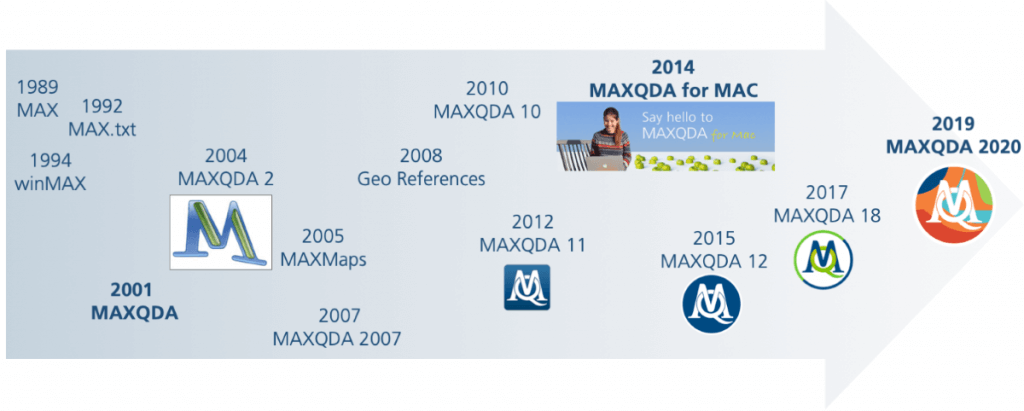 1989
MAX

1992
MAX.txt

1994
winMAX

2001
MAXQDA

2004
MAXQDA 2

2005
MAXMaps

2007
MAXQDA 2007

2008
Geo References

2010
MAXQDA 10

2012
MAXQDA 11

2014
MAXQDA for MAC

Say hello to
MAXQDA for MAC

2015
MAXQDA 12

2017
MAXQDA 18

2019
MAXQDA 2020